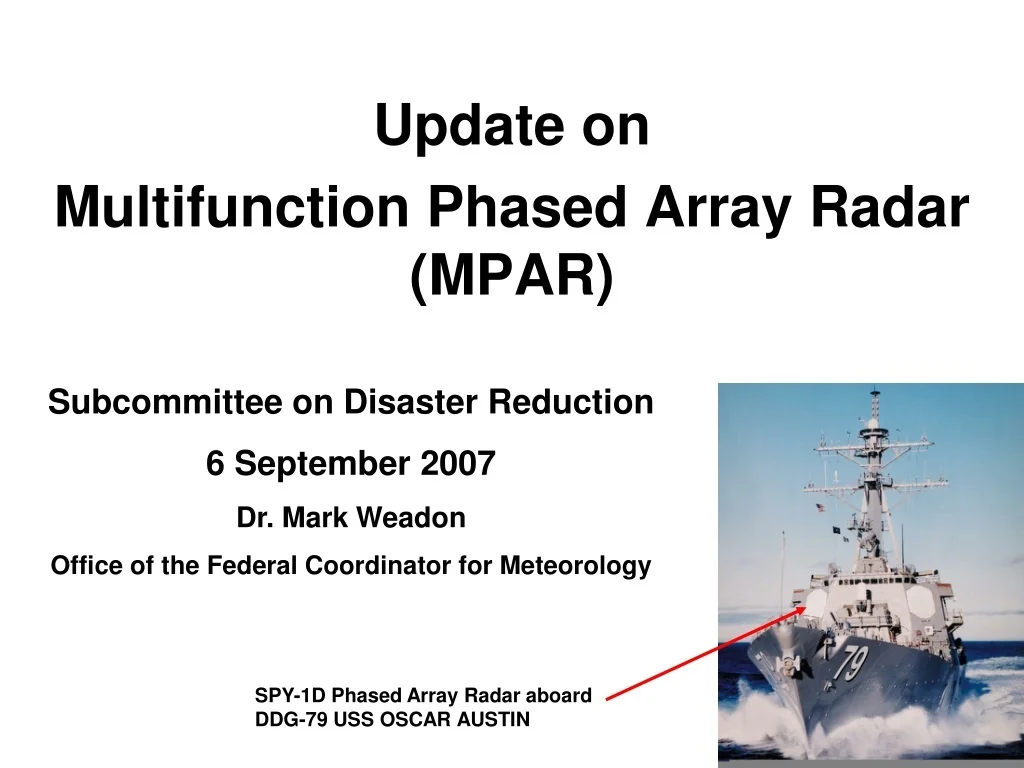 Update on

Multifunction Phased Array Radar (MPAR)

Subcommittee on Disaster Reduction

6 September 2007

Dr. Mark Weadon

Office of the Federal Coordinator for Meteorology

SPY-1D Phased Array Radar aboard DDG-79 USS OSCAR AUSTIN

79